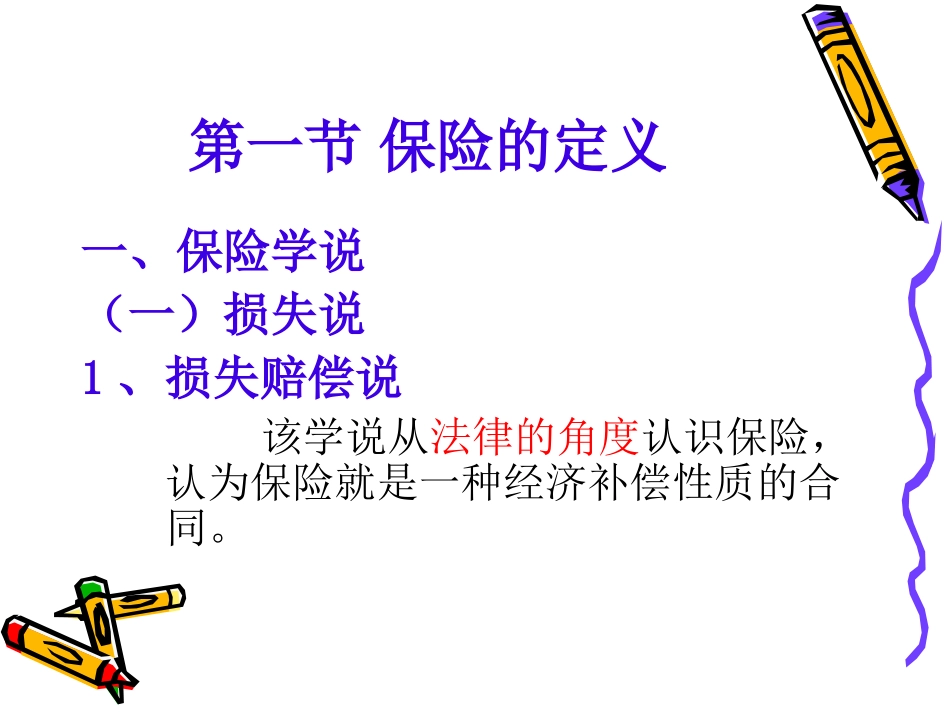 第一节 保险的定义

一、保险学说

（一）损失说

1、损失赔偿说

该学说从法律的角度认识保险，认为保险就是一种经济补偿性质的合同。